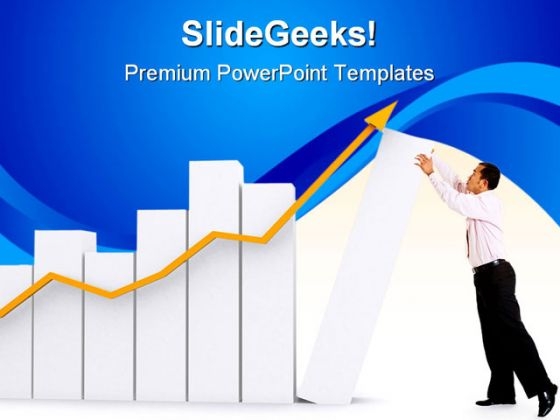 SlideGeeks!
Premium PowerPoint Templates